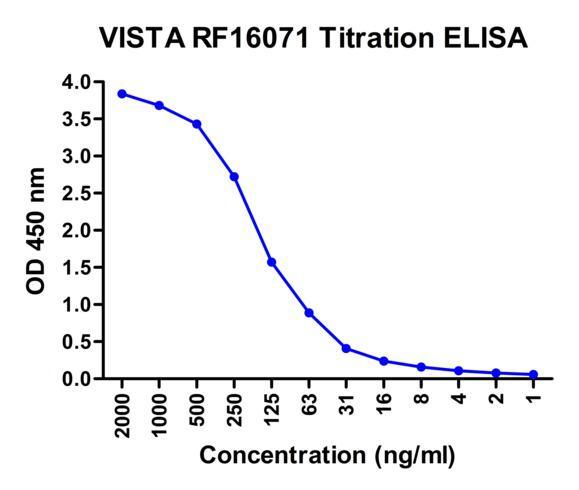 VISTA RF16071 Titration ELISA

OD 450 nm

4.0
3.5
3.0
2.5
2.0
1.5
1.0
0.5
0.0

2000
1000
500
250
125
63
31
16
8
4
2
1

Concentration (ng/ml)